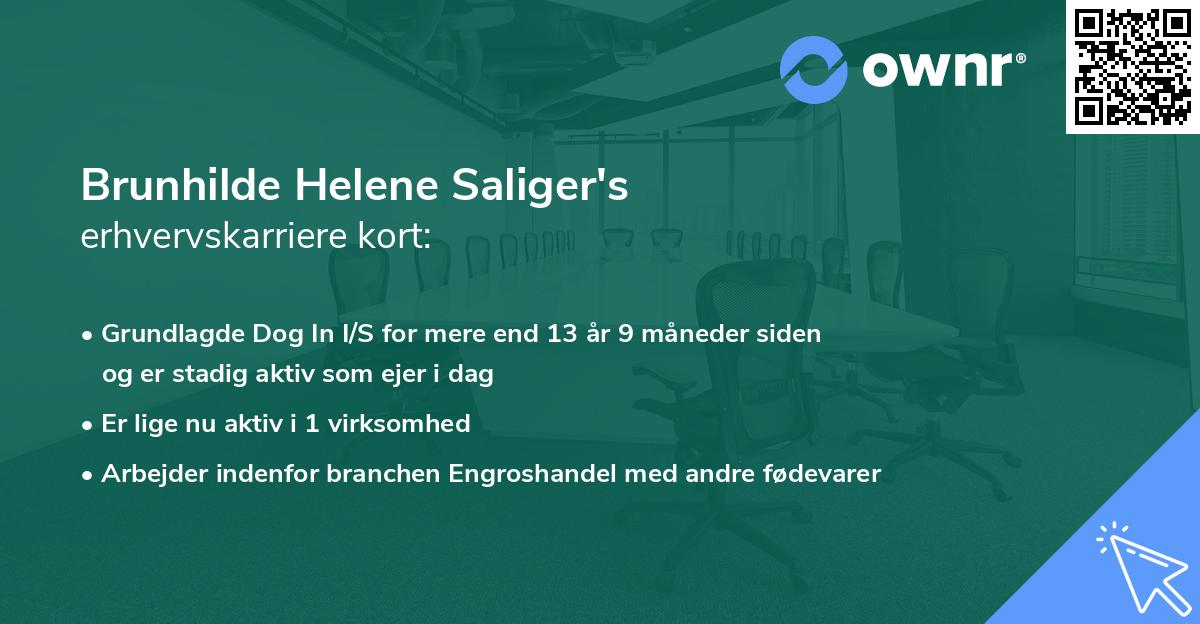 ownr®

Brunhilde Helene Saliger's
erhvervskarriere kort:

• Grundlagde Dog In I/S for mere end 13 år 9 måneder siden og er stadig aktiv som ejer i dag
• Er lige nu aktiv i 1 virksomhed
• Arbejder indenfor branchen Engroshandel med andre fødevarer